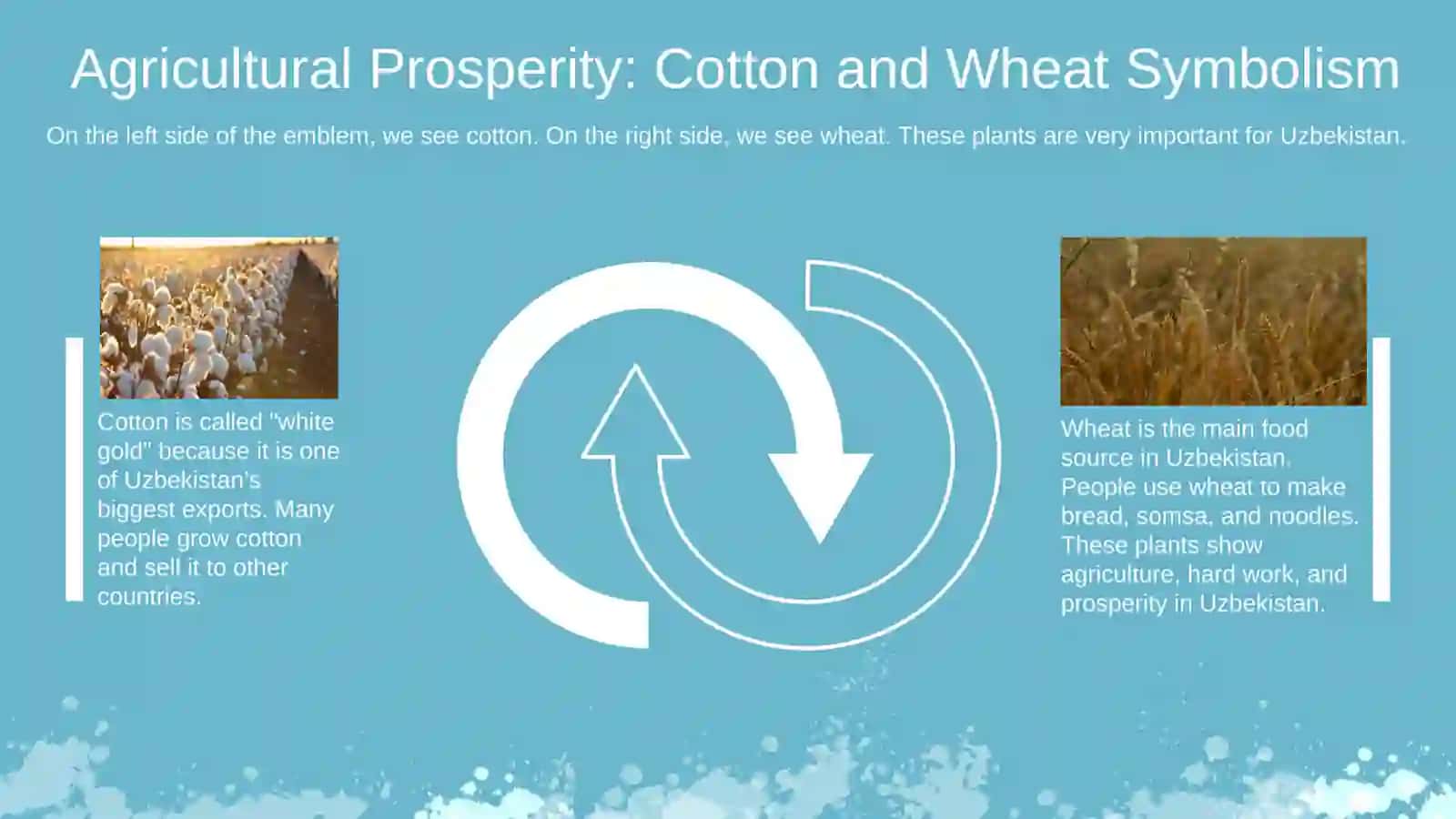 Agricultural Prosperity: Cotton and Wheat Symbolism

On the left side of the emblem, we see cotton. On the right side, we see wheat. These plants are very important for Uzbekistan.

Cotton is called "white gold" because it is one of Uzbekistan's biggest exports. Many people grow cotton and sell it to other countries.

Wheat is the main food source in Uzbekistan. People use wheat to make bread, somsa, and noodles. These plants show agriculture, hard work, and prosperity in Uzbekistan.